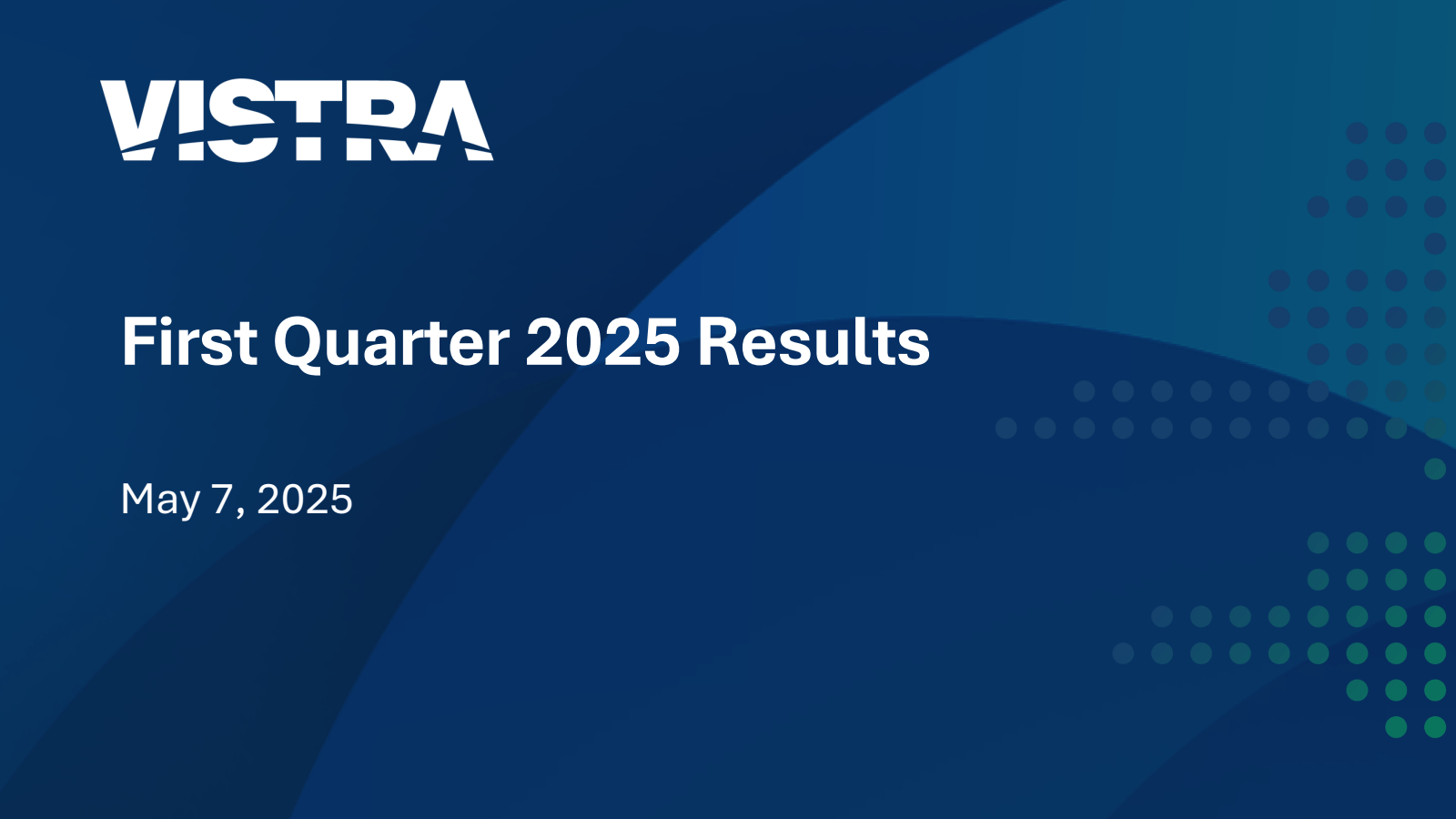 VISTRA

First Quarter 2025 Results

May 7, 2025